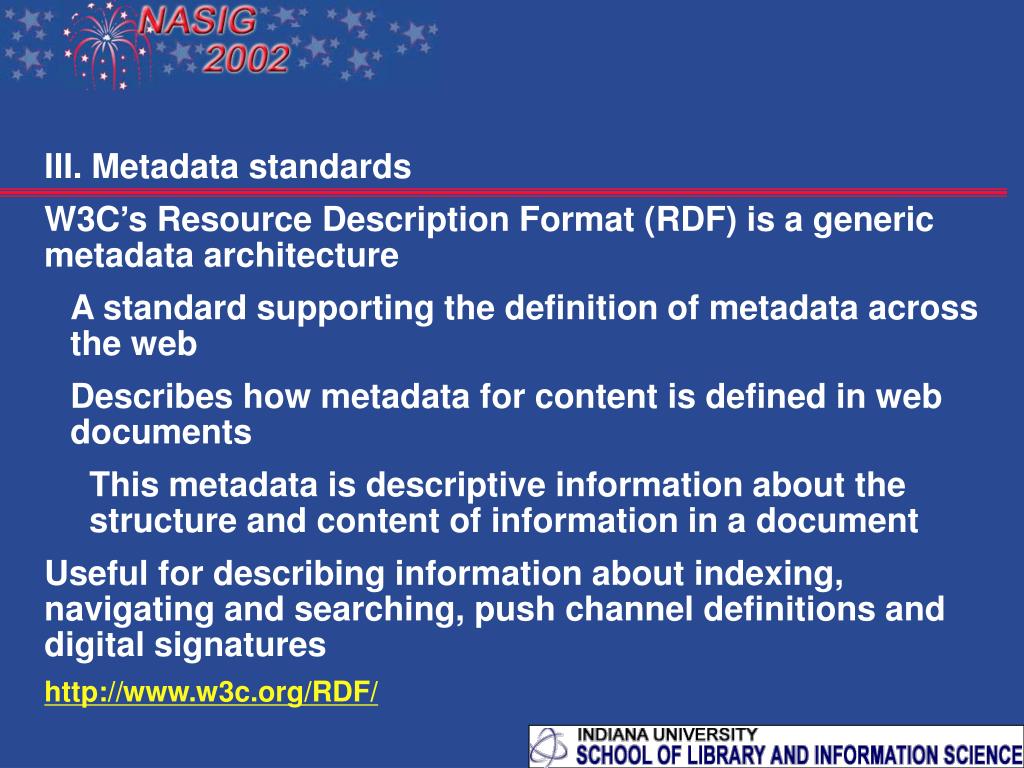 NASIG 2002

III. Metadata standards

W3C’s Resource Description Format (RDF) is a generic metadata architecture

A standard supporting the definition of metadata across the web

Describes how metadata for content is defined in web documents

This metadata is descriptive information about the structure and content of information in a document

Useful for describing information about indexing, navigating and searching, push channel definitions and digital signatures

http://www.w3c.org/RDF/

INDIANA UNIVERSITY
SCHOOL OF LIBRARY AND INFORMATION SCIENCE